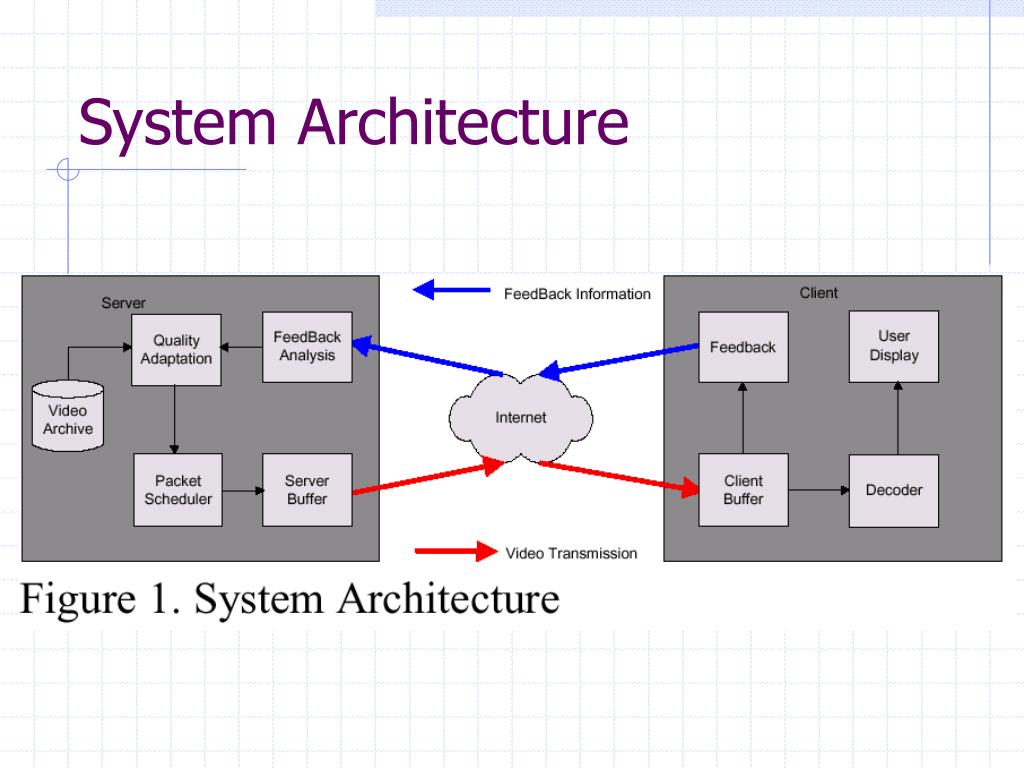 System Architecture

Server

Quality Adaptation

FeedBack Analysis

Video Archive

Packet Scheduler

Server Buffer

FeedBack Information

Internet

Video Transmission

Client

Feedback

User Display

Client Buffer

Decoder

Figure 1. System Architecture